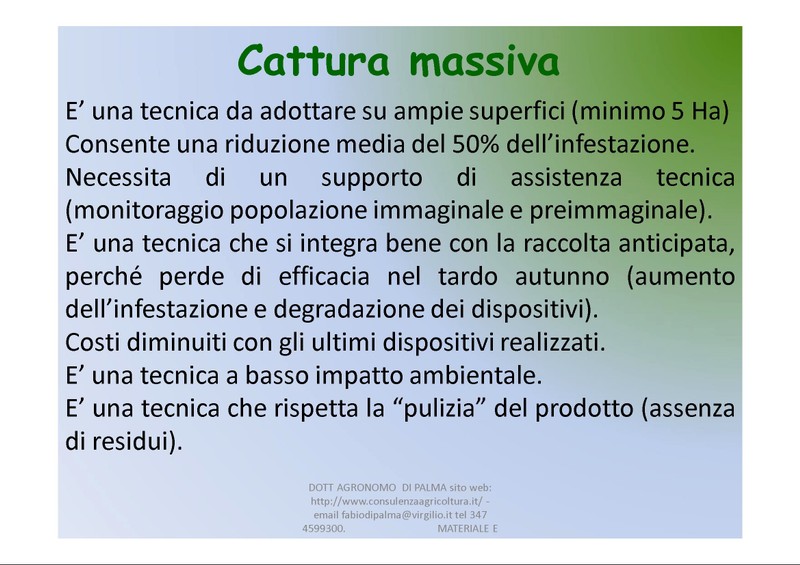 Cattura massiva

E’ una tecnica da adottare su ampie superfici (minimo 5 Ha)
Consente una riduzione media del 50% dell’infestazione.
Necessita di un supporto di assistenza tecnica (monitoraggio popolazione immaginale e preimmaginale).
E’ una tecnica che si integra bene con la raccolta anticipata, perché perde di efficacia nel tardo autunno (aumento dell’infestazione e degradazione dei dispositivi).
Costi diminuiti con gli ultimi dispositivi realizzati.
E’ una tecnica a basso impatto ambientale.
E’ una tecnica che rispetta la “pulizia” del prodotto (assenza di residui).

DOTT AGRONOMO DI PALMA sito web: http://www.consulenzaagricoltura.it/ - email fabiodipalma@virgilio.it tel 347 4599300. MATERIALE E